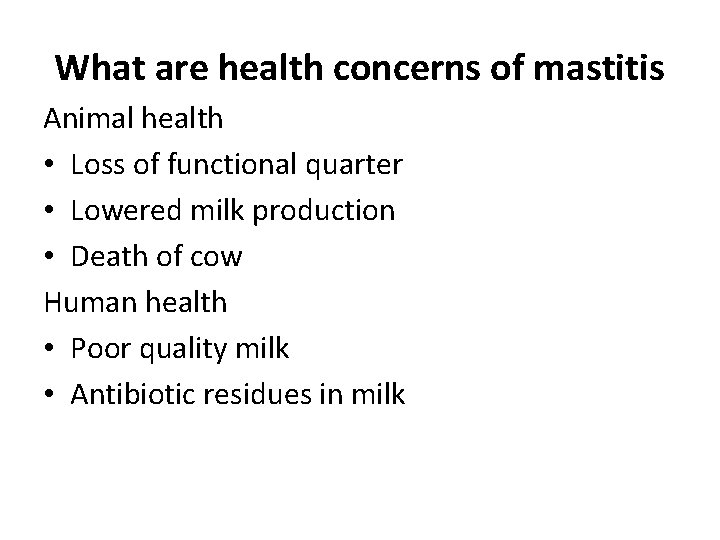 What are health concerns of mastitis

Animal health

• Loss of functional quarter
• Lowered milk production
• Death of cow

Human health

• Poor quality milk
• Antibiotic residues in milk